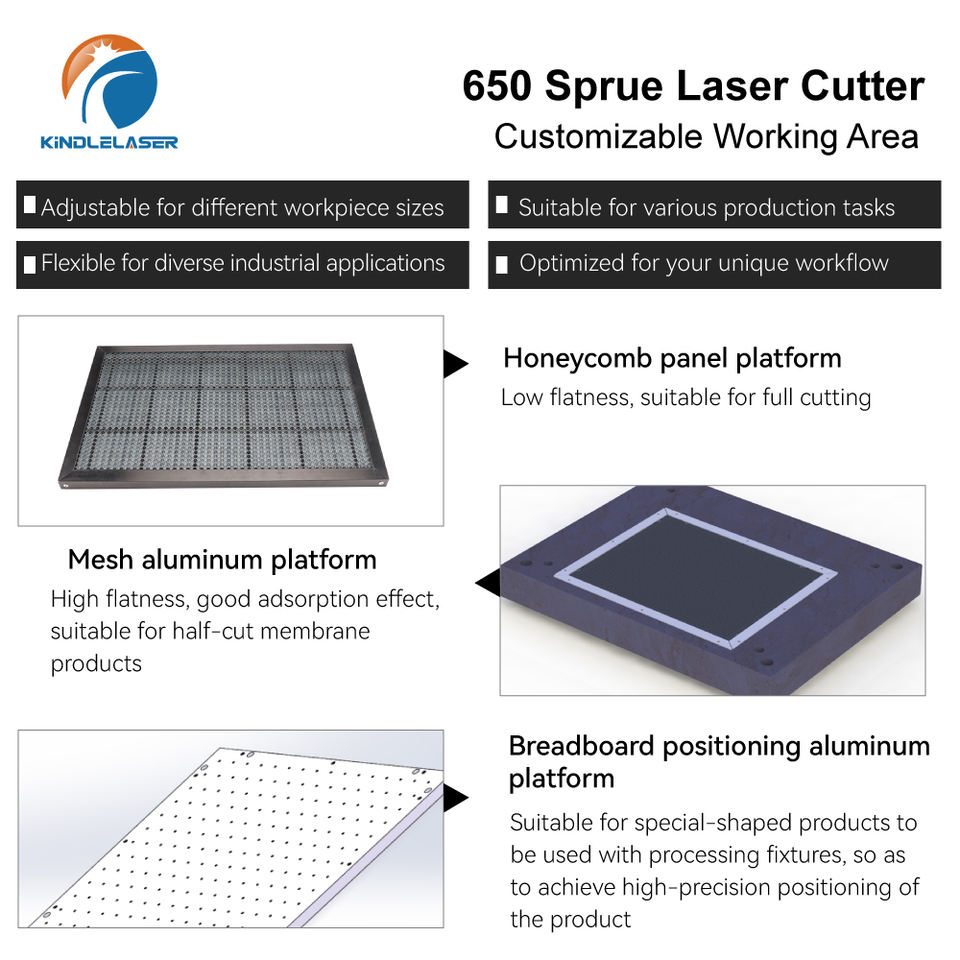 KINDLELASER

650 Sprue Laser Cutter
Customizable Working Area

Adjustable for different workpiece sizes

Suitable for various production tasks

Flexible for diverse industrial applications

Optimized for your unique workflow

Honeycomb panel platform
Low flatness, suitable for full cutting

Mesh aluminum platform
High flatness, good adsorption effect, suitable for half-cut membrane products

Breadboard positioning aluminum platform
Suitable for special-shaped products to be used with processing fixtures, so as to achieve high-precision positioning of the product